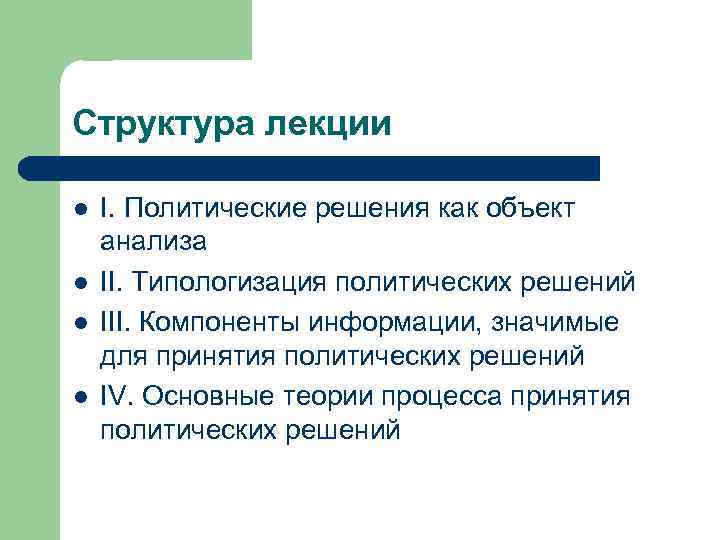 Структура лекции

- I. Политические решения как объект анализа
- II. Типологизация политических решений
- III. Компоненты информации, значимые для принятия политических решений
- IV. Основные теории процесса принятия политических решений